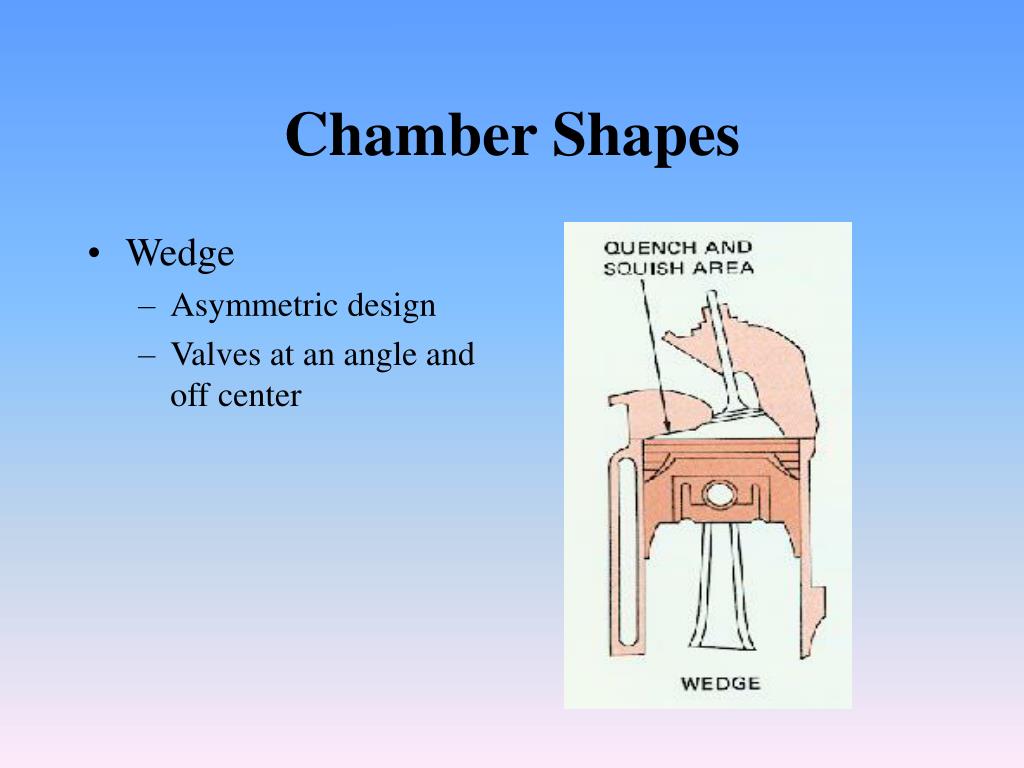 Chamber Shapes

• Wedge
– Asymmetric design
– Valves at an angle and off center

QUENCH AND SQUISH AREA

WEDGE